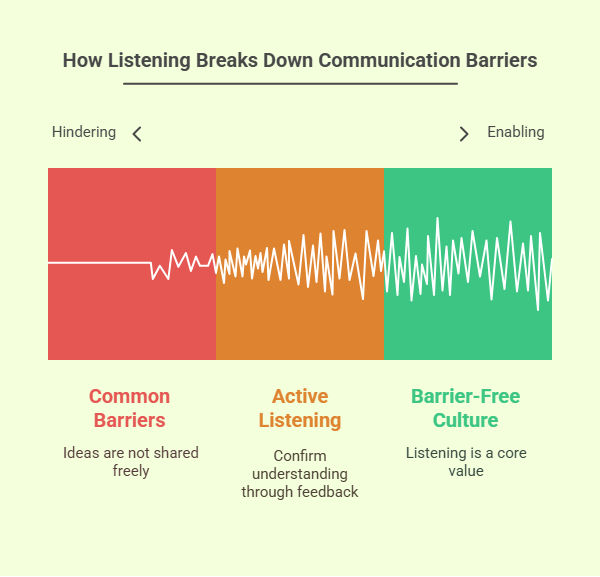 How Listening Breaks Down Communication Barriers

Hindering

Enabling

Common Barriers

Ideas are not shared freely

Active Listening

Confirm understanding through feedback

Barrier-Free Culture

Listening is a core value